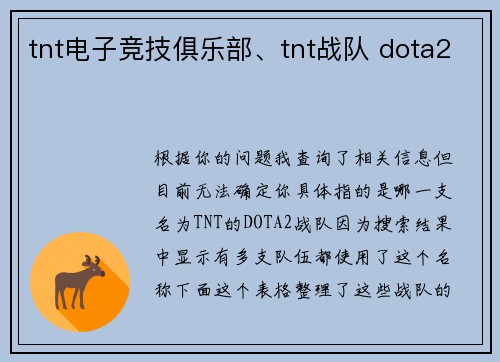 tnt电子竞技俱乐部、tnt战队 dota2

根据你的问题我查询了相关信息但目前无法确定你具体指的是哪一支名为TNT的DOTA2战队因为搜索结果中显示有多支队伍都使用了这个名称下面这个表格整理了这些战队的